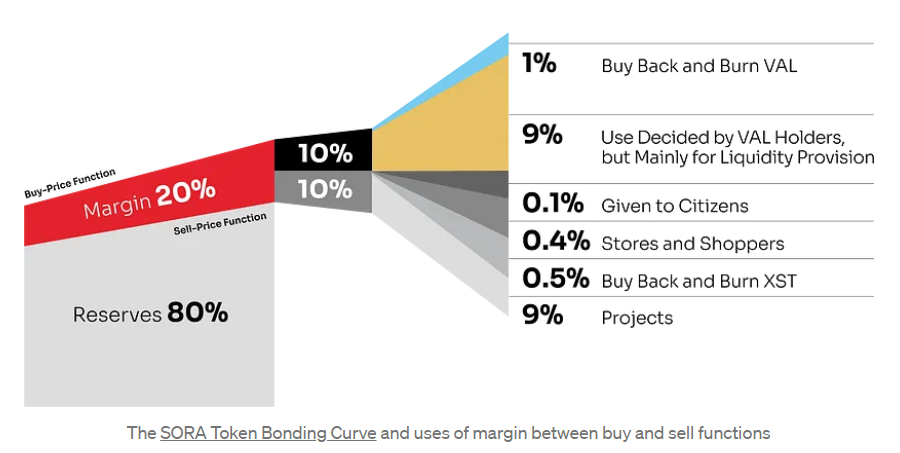 Buy-Price Function
Margin 20%
Sell-Price Function
Reserves 80%

10%
10%

1% Buy Back and Burn VAL
9% Use Decided by VAL Holders, but Mainly for Liquidity Provision
0.1% Given to Citizens
0.4% Stores and Shoppers
0.5% Buy Back and Burn XST
9% Projects

The SORA Token Bonding Curve and uses of margin between buy and sell functions